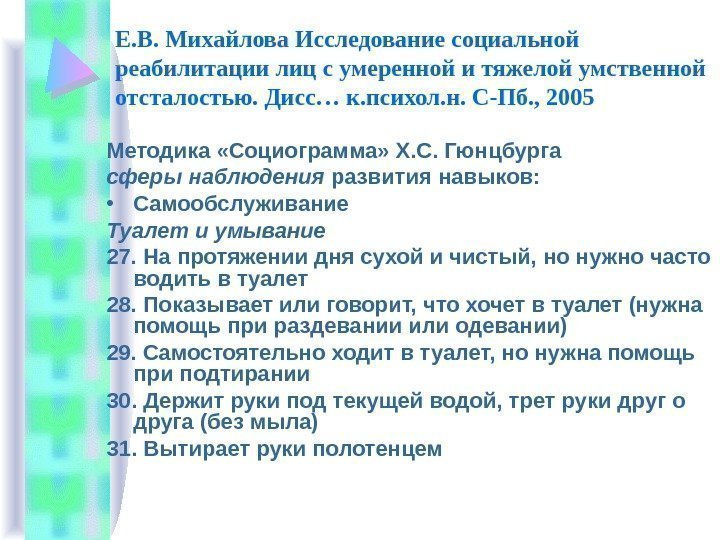 Е.В. Михайлова Исследование социальной реабилитации лиц с умеренной и тяжелой умственной отсталостью. Дисс… к.психол.н. С-Пб., 2005

Методика «Социограмма» Х.С. Гюнцбурга
сферы наблюдения развития навыков:
• Самообслуживание
Туалет и умывание
27. На протяжении дня сухой и чистый, но нужно часто водить в туалет
28. Показывает или говорит, что хочет в туалет (нужна помощь при раздевании или одевании)
29. Самостоятельно ходит в туалет, но нужна помощь при подтирании
30. Держит руки под текущей водой, трет руки друг о друга (без мыла)
31. Вытирает руки полотенцем